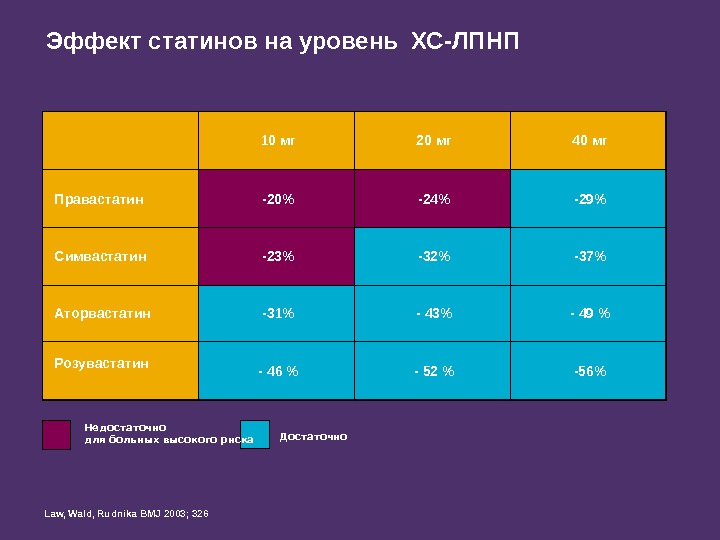 Эффект статинов на уровень ХС-ЛПНП

| | 10 мг | 20 мг | 40 мг |
|---|---|---|---|
| Правастатин | -20% | -24% | -29% |
| Симвастатин | -23% | -32% | -37% |
| Аторвастатин | -31% | - 43% | - 49 % |
| Розувастатин | - 46 % | - 52 % | -56% |

Недостаточно для больных высокого риска

Достаточно

Law, Wald, Rudnika BMJ 2003; 326